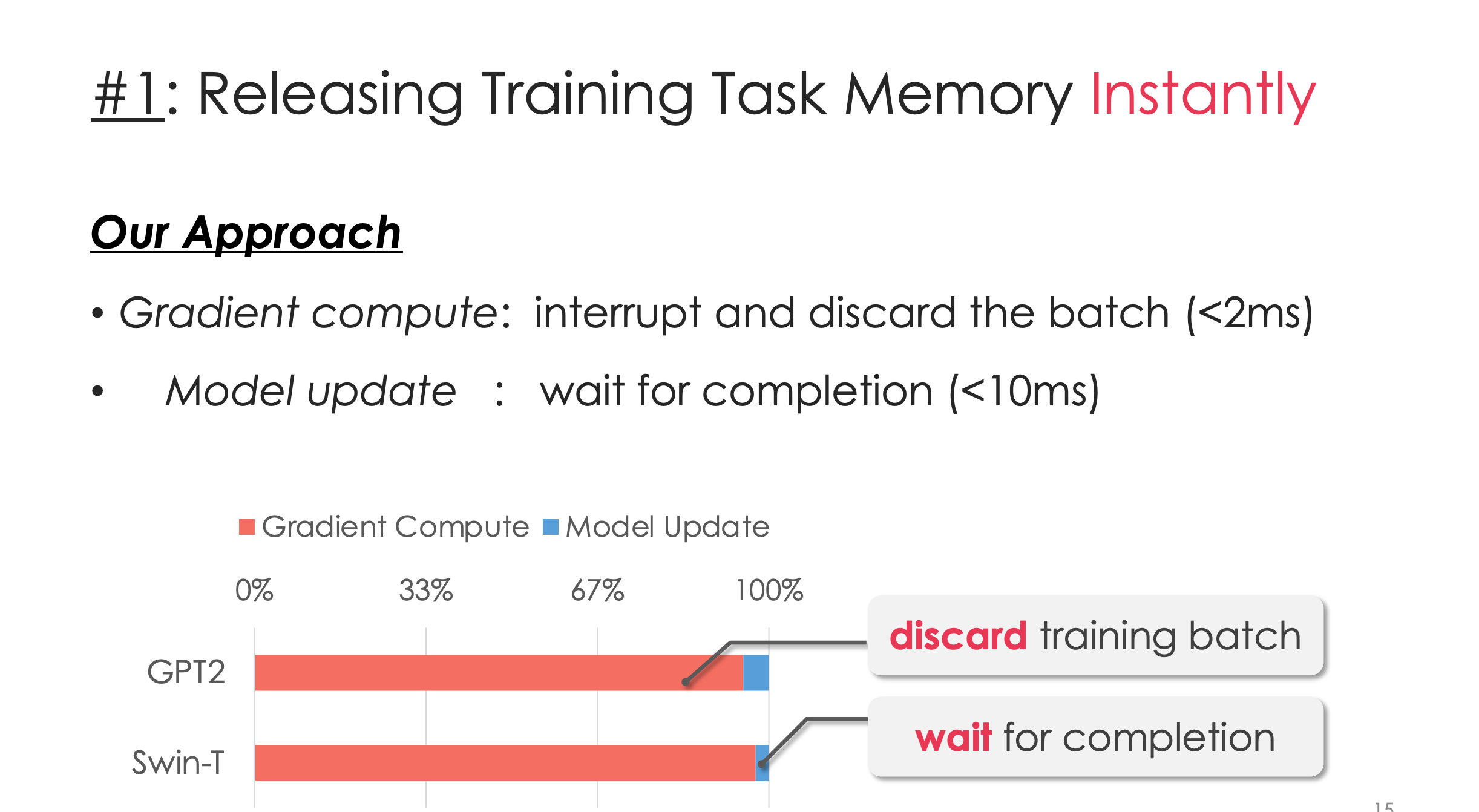 #1: Releasing Training Task Memory Instantly

Our Approach

• Gradient compute: interrupt and discard the batch (<2ms)

• Model update : wait for completion (<10ms)

Gradient Compute Model Update

0% 33% 67% 100%

GPT2

Swin-T

discard training batch

wait for completion

15